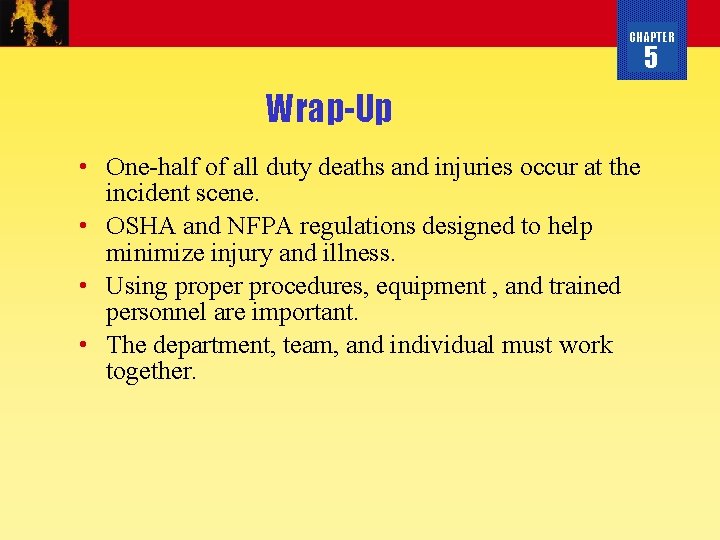 CHAPTER
5

Wrap-Up

• One-half of all duty deaths and injuries occur at the incident scene.
• OSHA and NFPA regulations designed to help minimize injury and illness.
• Using proper procedures, equipment , and trained personnel are important.
• The department, team, and individual must work together.